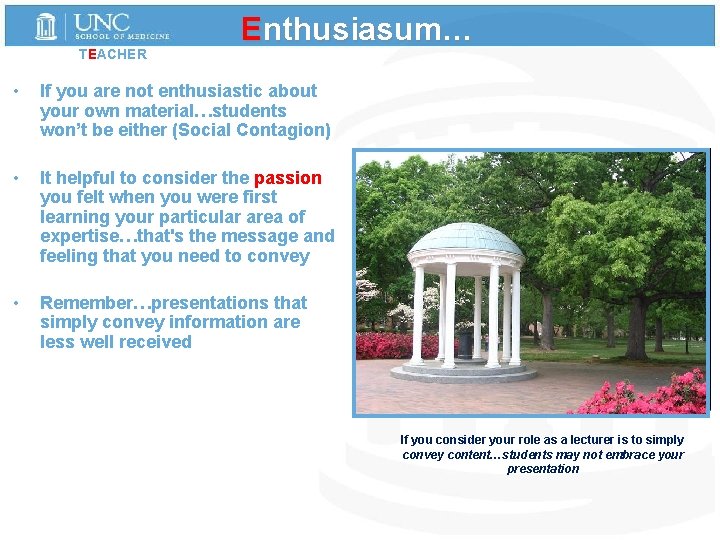 UNC
SCHOOL OF MEDICINE

Enthusiasum…

TEACHER

• If you are not enthusiastic about your own material…students won't be either (Social Contagion)

• It helpful to consider the passion you felt when you were first learning your particular area of expertise…that's the message and feeling that you need to convey

• Remember…presentations that simply convey information are less well received

If you consider your role as a lecturer is to simply convey content…students may not embrace your presentation